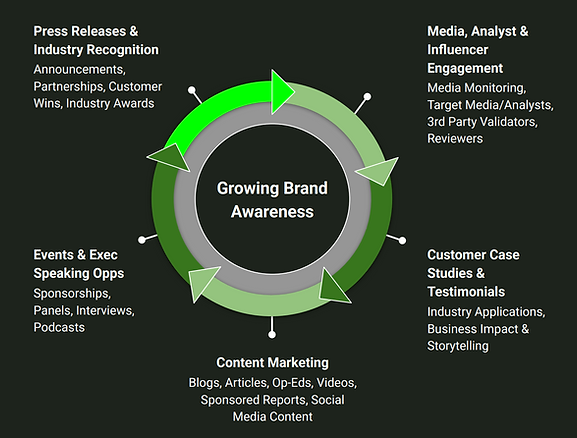 Press Releases & Industry Recognition
Announcements, Partnerships, Customer Wins, Industry Awards

Media, Analyst & Influencer Engagement
Media Monitoring, Target Media/Analysts, 3rd Party Validators, Reviewers

Growing Brand Awareness

Events & Exec Speaking Opps
Sponsorships, Panels, Interviews, Podcasts

Customer Case Studies & Testimonials
Industry Applications, Business Impact & Storytelling

Content Marketing
Blogs, Articles, Op-Eds, Videos, Sponsored Reports, Social Media Content